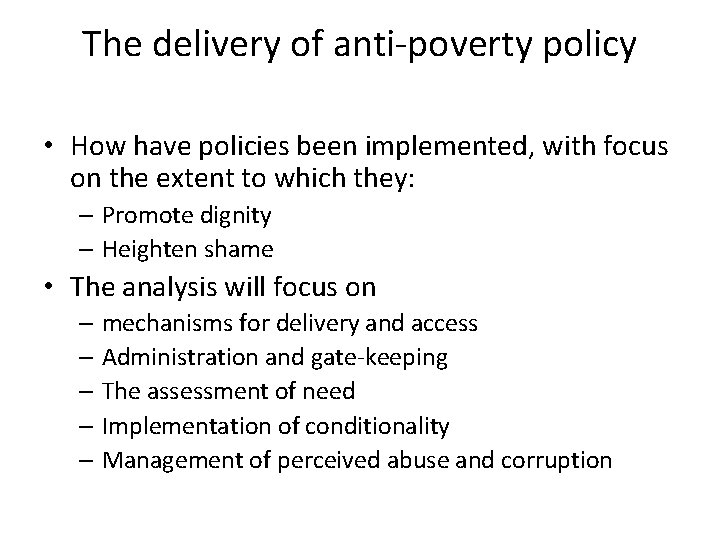 The delivery of anti-poverty policy

• How have policies been implemented, with focus on the extent to which they:
– Promote dignity
– Heighten shame
• The analysis will focus on
– mechanisms for delivery and access
– Administration and gate-keeping
– The assessment of need
– Implementation of conditionality
– Management of perceived abuse and corruption